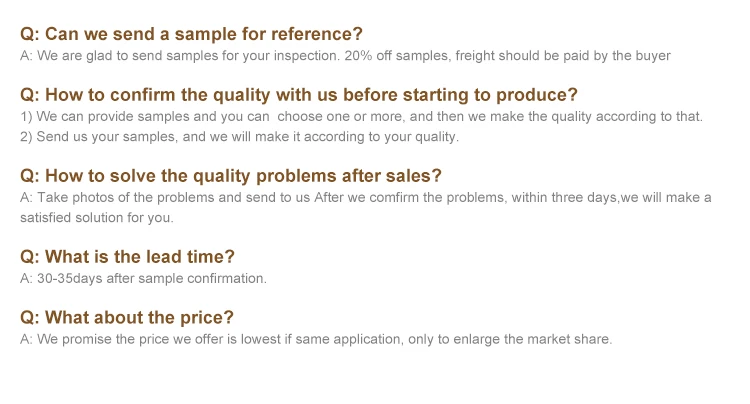 Q: Can we send a sample for reference?
A: We are glad to send samples for your inspection. 20% off samples, freight should be paid by the buyer

Q: How to confirm the quality with us before starting to produce?
1) We can provide samples and you can  choose one or more, and then we make the quality according to that.
2) Send us your samples, and we will make it according to your quality.

Q: How to solve the quality problems after sales?
A: Take photos of the problems and send to us After we comfirm the problems, within three days,we will make a satisfied solution for you.

Q: What is the lead time?
A: 30-35days after sample confirmation.

Q: What about the price?
A: We promise the price we offer is lowest if same application, only to enlarge the market share.